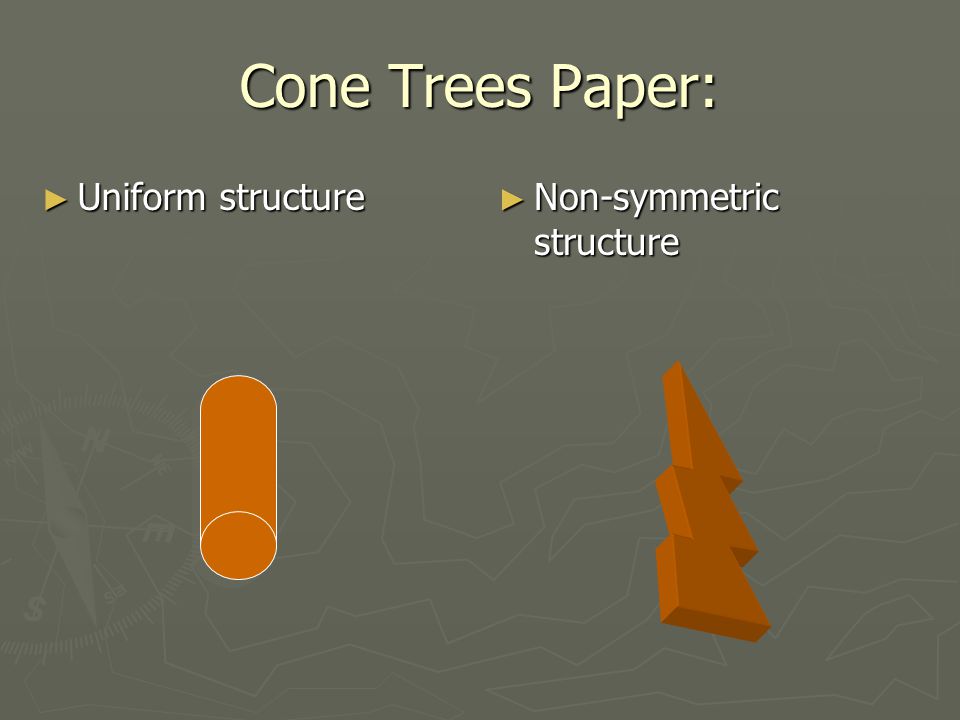 Cone Trees Paper:

► Uniform structure

► Non-symmetric structure